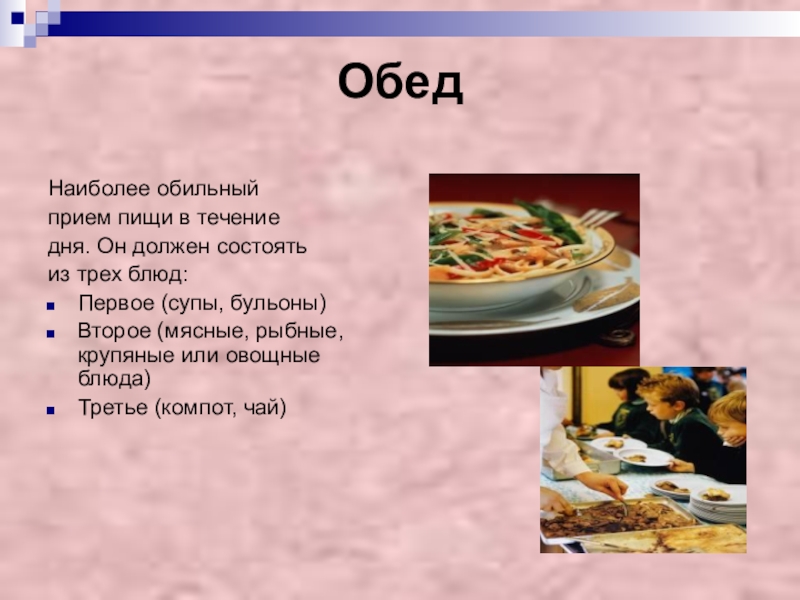 Обед

Наиболее обильный прием пищи в течение дня. Он должен состоять из трех блюд:

- Первое (супы, бульоны)
- Второе (мясные, рыбные, крупяные или овощные блюда)
- Третье (компот, чай)